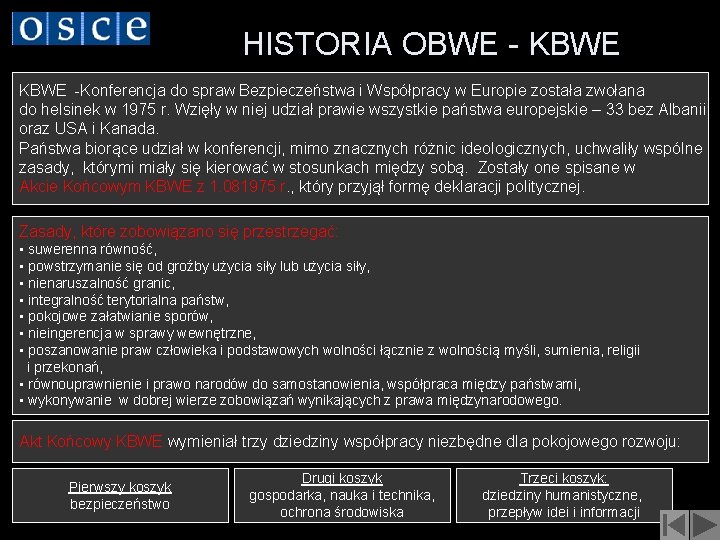 osce

HISTORIA OBWE - KBWE

KBWE -Konferencja do spraw Bezpieczeństwa i Współpracy w Europie została zwołana do helsinek w 1975 r. Wzięły w niej udział prawie wszystkie państwa europejskie – 33 bez Albanii oraz USA i Kanada.
Państwa biorące udział w konferencji, mimo znacznych różnic ideologicznych, uchwaliły wspólne zasady, którymi miały się kierować w stosunkach między sobą. Zostały one spisane w Akcie Końcowym KBWE z 1.081975 r., który przyjął formę deklaracji politycznej.

Zasady, które zobowiązano się przestrzegać:
▪ suwerenna równość,
▪ powstrzymanie się od groźby użycia siły lub użycia siły,
▪ nienaruszalność granic,
▪ integralność terytorialna państw,
▪ pokojowe załatwianie sporów,
▪ nieingerencja w sprawy wewnętrzne,
▪ poszanowanie praw człowieka i podstawowych wolności łącznie z wolnością myśli, sumienia, religii i przekonań,
▪ równouprawnienie i prawo narodów do samostanowienia, współpraca między państwami,
▪ wykonywanie w dobrej wierze zobowiązań wynikających z prawa międzynarodowego.

Akt Końcowy KBWE wymieniał trzy dziedziny współpracy niezbędne dla pokojowego rozwoju:

Pierwszy koszyk
bezpieczeństwo

Drugi koszyk
gospodarka, nauka i technika, ochrona środowiska

Trzeci koszyk:
dziedziny humanistyczne, przepływ idei i informacji